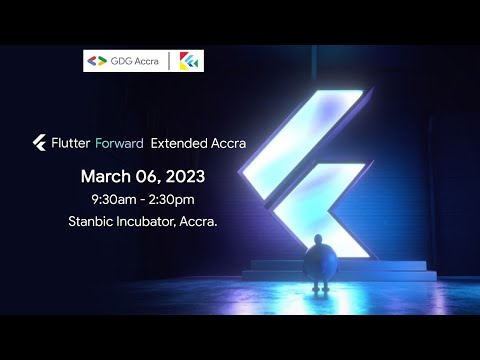 GDG Accra

Flutter Forward Extended Accra

March 06, 2023

9:30am - 2:30pm

Stanbic Incubator, Accra.